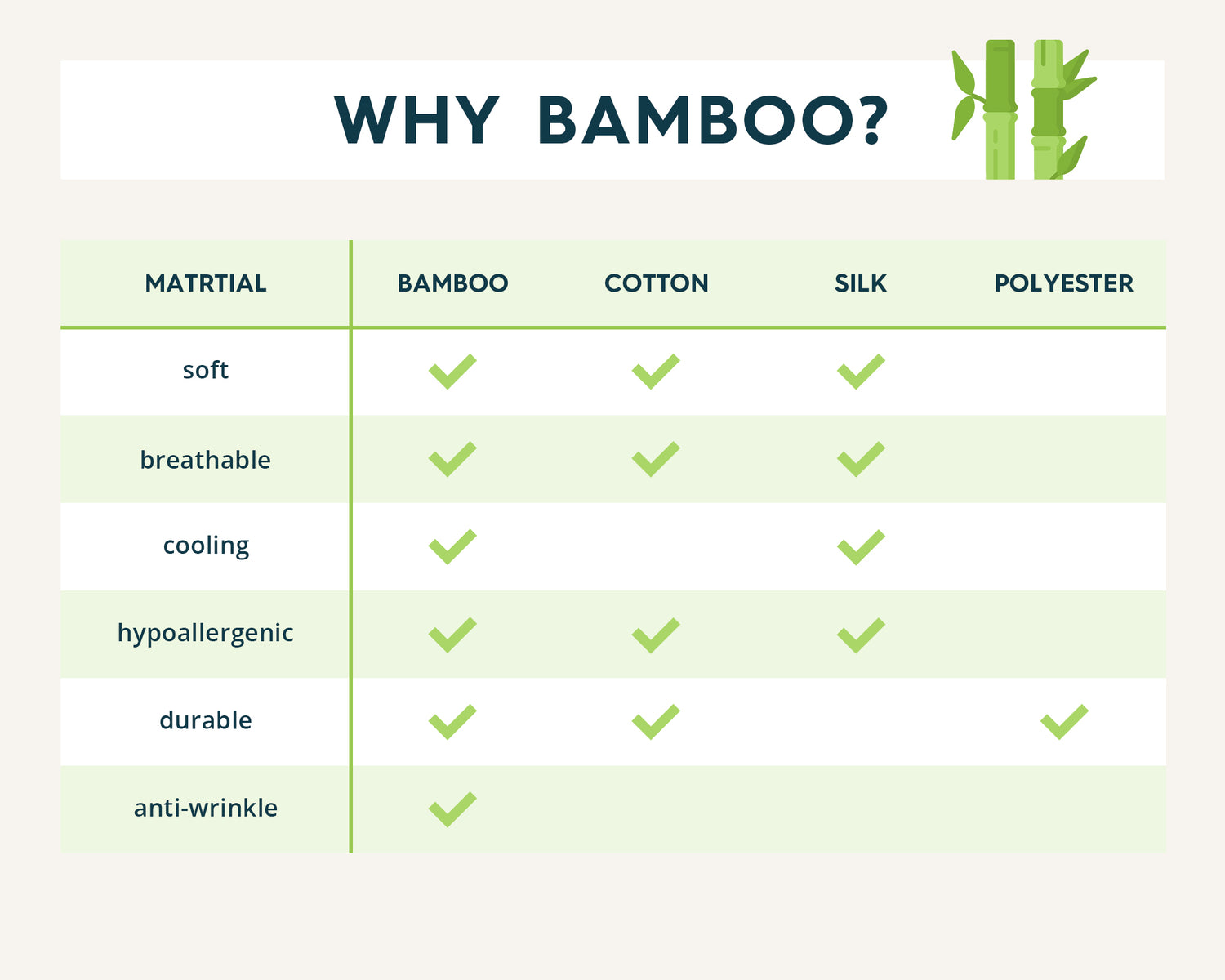 WHY BAMBOO?

| MATRTIAL | BAMBOO | COTTON | SILK | POLYESTER |
|---|---|---|---|---|
| soft | ✓ | ✓ | ✓ | |
| breathable | ✓ | ✓ | ✓ | |
| cooling | ✓ | | ✓ | |
| hypoallergenic | ✓ | ✓ | ✓ | |
| durable | ✓ | ✓ | | ✓ |
| anti-wrinkle | ✓ | | | |